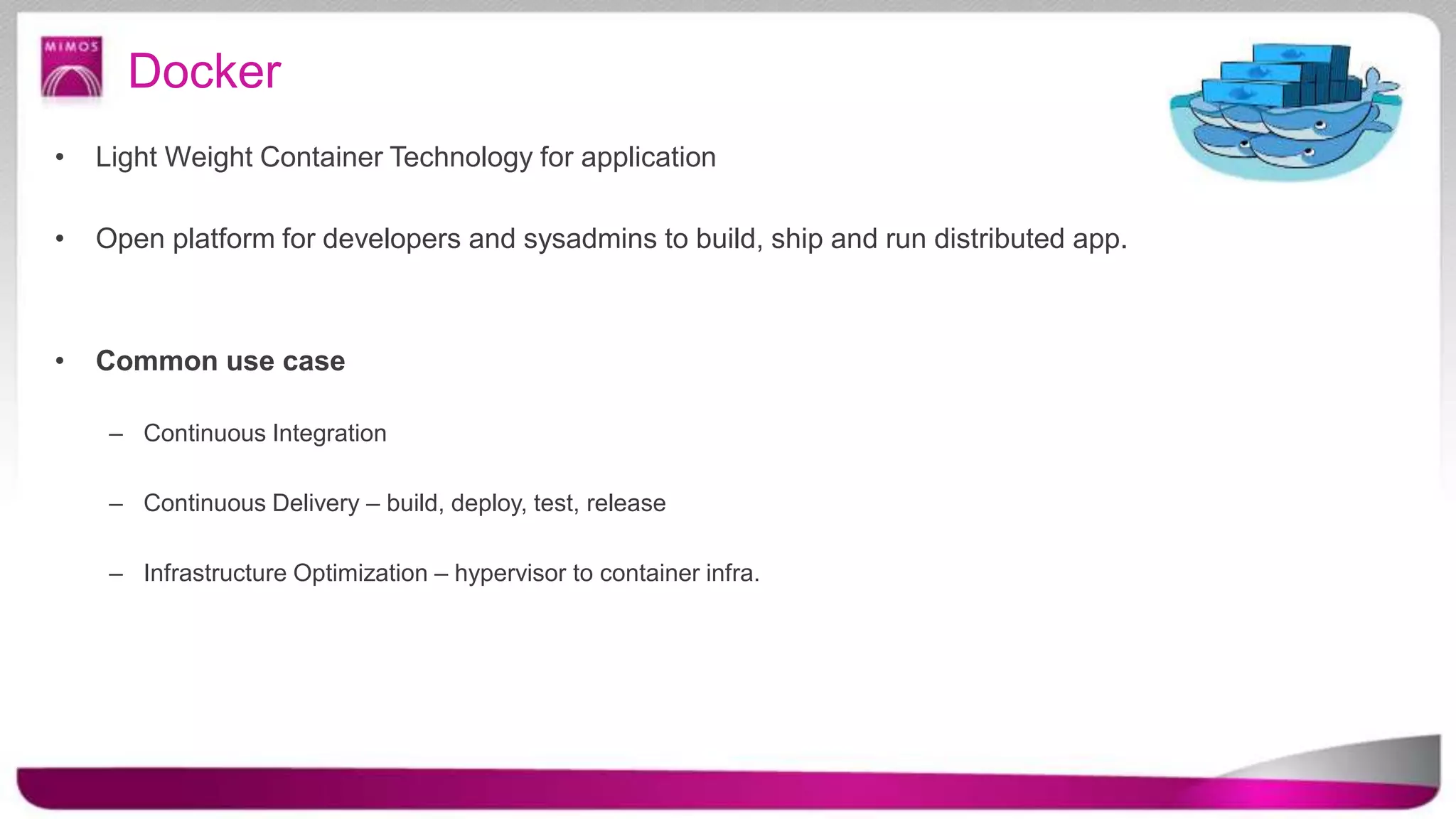 MIMOS

Docker

• Light Weight Container Technology for application

• Open platform for developers and sysadmins to build, ship and run distributed app.

• **Common use case**

– Continuous Integration

– Continuous Delivery – build, deploy, test, release

– Infrastructure Optimization – hypervisor to container infra.